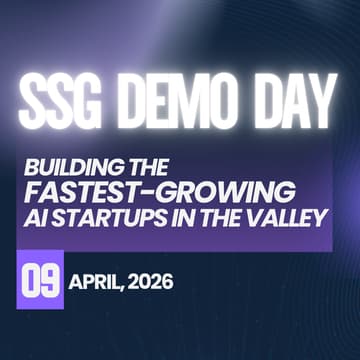 SSG DEMO DAY

BUILDING THE FASTEST-GROWING AI STARTUPS IN THE VALLEY

09 APRIL, 2026